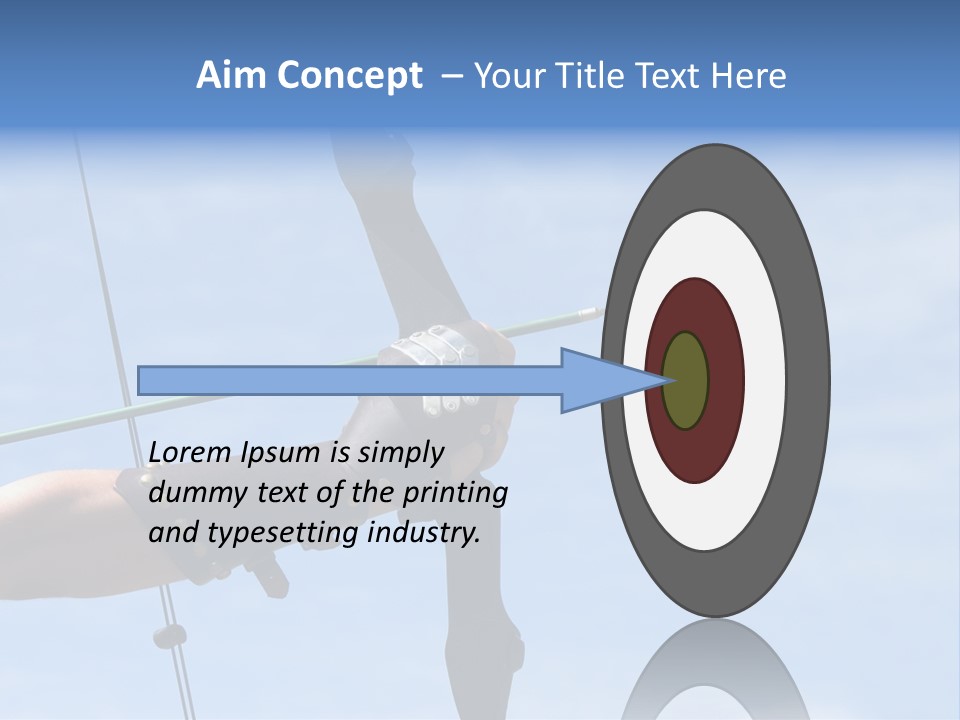 Aim Concept – Your Title Text Here

Lorem Ipsum is simply dummy text of the printing and typesetting industry.